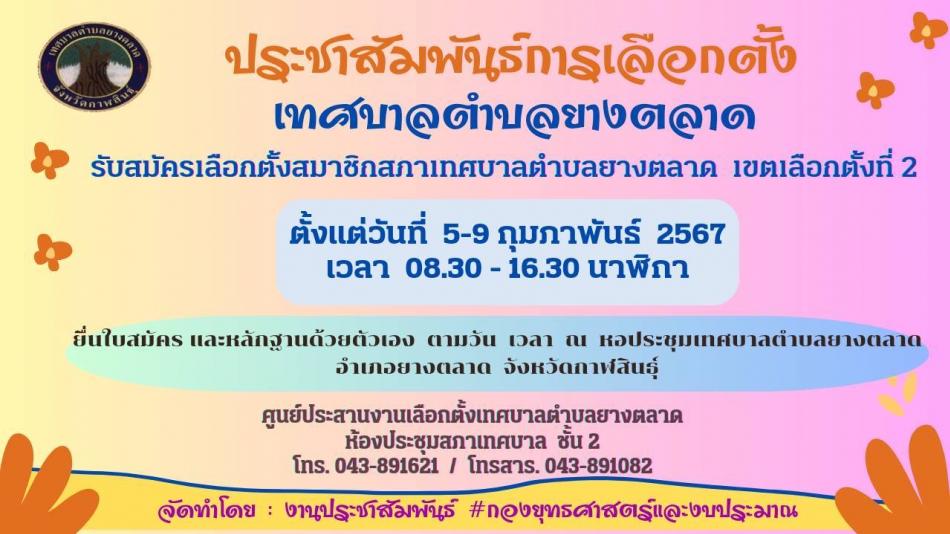 เทศบาลตำบลยางตลาด
จังหวัดกาฬสินธุ์

ประชาสัมพันธ์การเลือกตั้ง
เทศบาลตำบลยางตลาด
รับสมัครเลือกตั้งสมาชิกสภาเทศบาลตำบลยางตลาด เขตเลือกตั้งที่ 2

ตั้งแต่วันที่ 5-9 กุมภาพันธ์ 2567
เวลา 08.30 - 16.30 นาฬิกา

ยื่นใบสมัคร และหลักฐานด้วยตัวเอง ตามวัน เวลา ณ หอประชุมเทศบาลตำบลยางตลาด อำเภอยางตลาด จังหวัดกาฬสินธุ์

ศูนย์ประสานงานเลือกตั้งเทศบาลตำบลยางตลาด
ห้องประชุมสภาเทศบาล ชั้น 2
โทร. 043-891621 / โทรสาร. 043-891082

จัดทำโดย : งานประชาสัมพันธ์ #กองยุทธศาสตร์และงบประมาณ